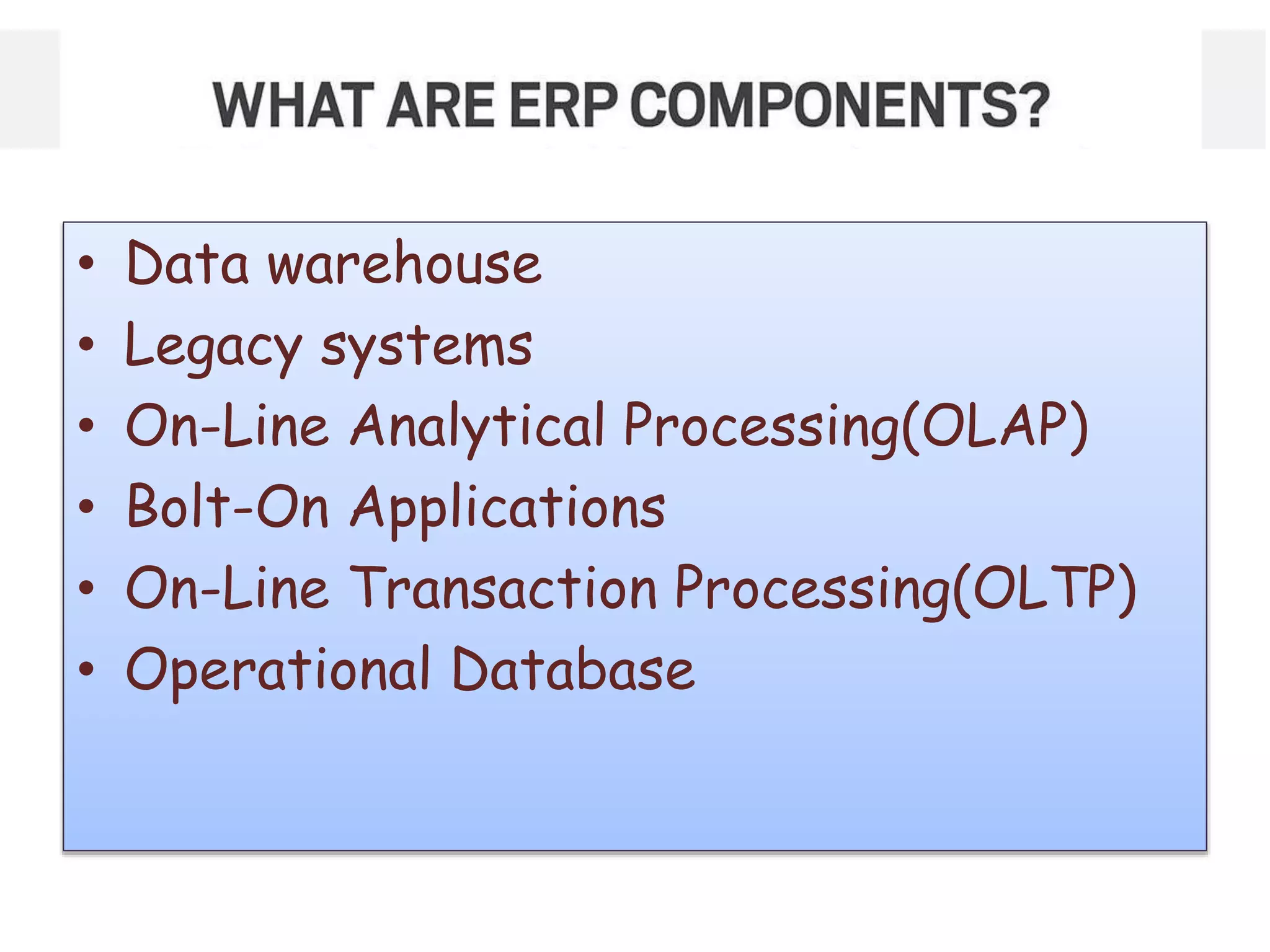 WHAT ARE ERP COMPONENTS?

• Data warehouse
• Legacy systems
• On-Line Analytical Processing(OLAP)
• Bolt-On Applications
• On-Line Transaction Processing(OLTP)
• Operational Database